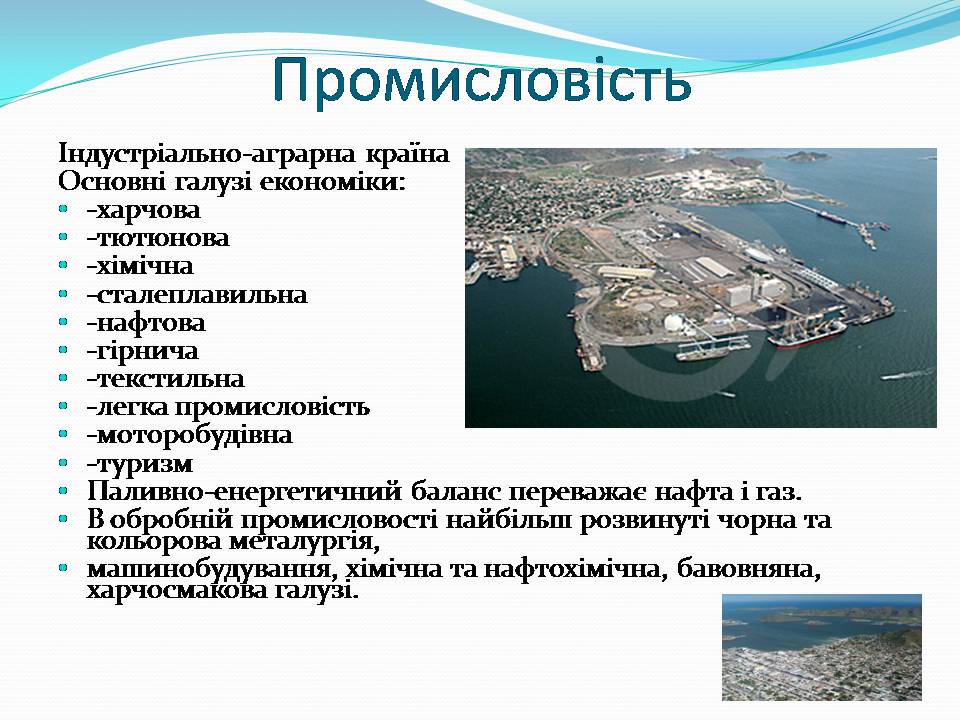 Промисловість

Індустріально-аграрна країна
Основні галузі економіки:

- -харчова
- -тютюнова
- -хімічна
- -сталеплавильна
- -нафтова
- -гірнича
- -текстильна
- -легка промисловість
- -моторобудівна
- -туризм
- Паливно-енергетичний баланс переважає нафта і газ.
- В обробній промисловості найбільш розвинуті чорна та кольорова металургія,
- машинобудування, хімічна та нафтохімічна, бавовняна, харчосмакова галузі.